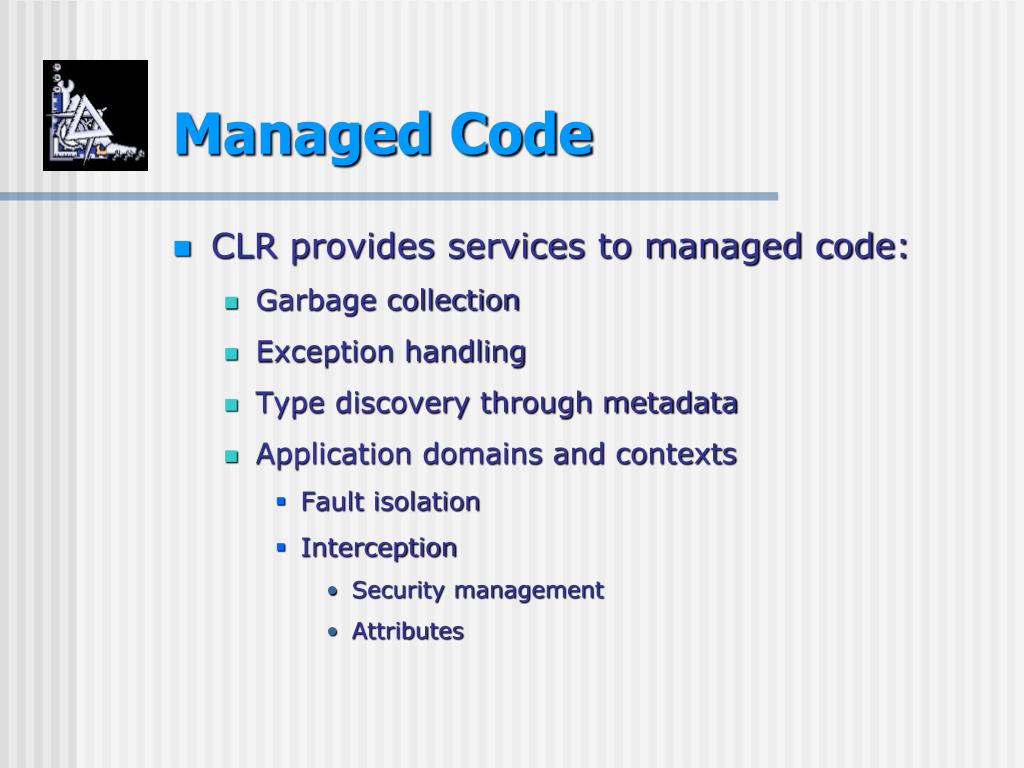 Managed Code

- CLR provides services to managed code:
  - Garbage collection
  - Exception handling
  - Type discovery through metadata
  - Application domains and contexts
    - Fault isolation
    - Interception
      - Security management
      - Attributes